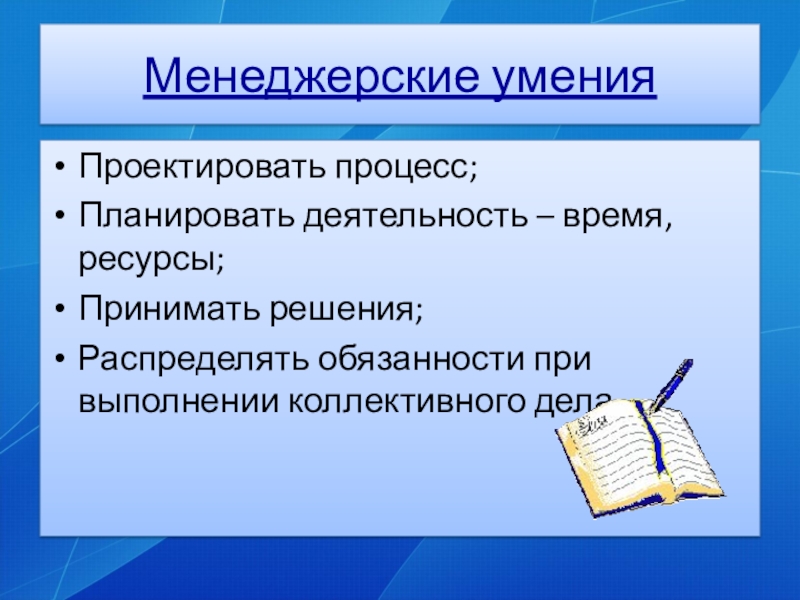 Менеджерские умения

• Проектировать процесс;
• Планировать деятельность – время, ресурсы;
• Принимать решения;
• Распределять обязанности при выполнении коллективного дела